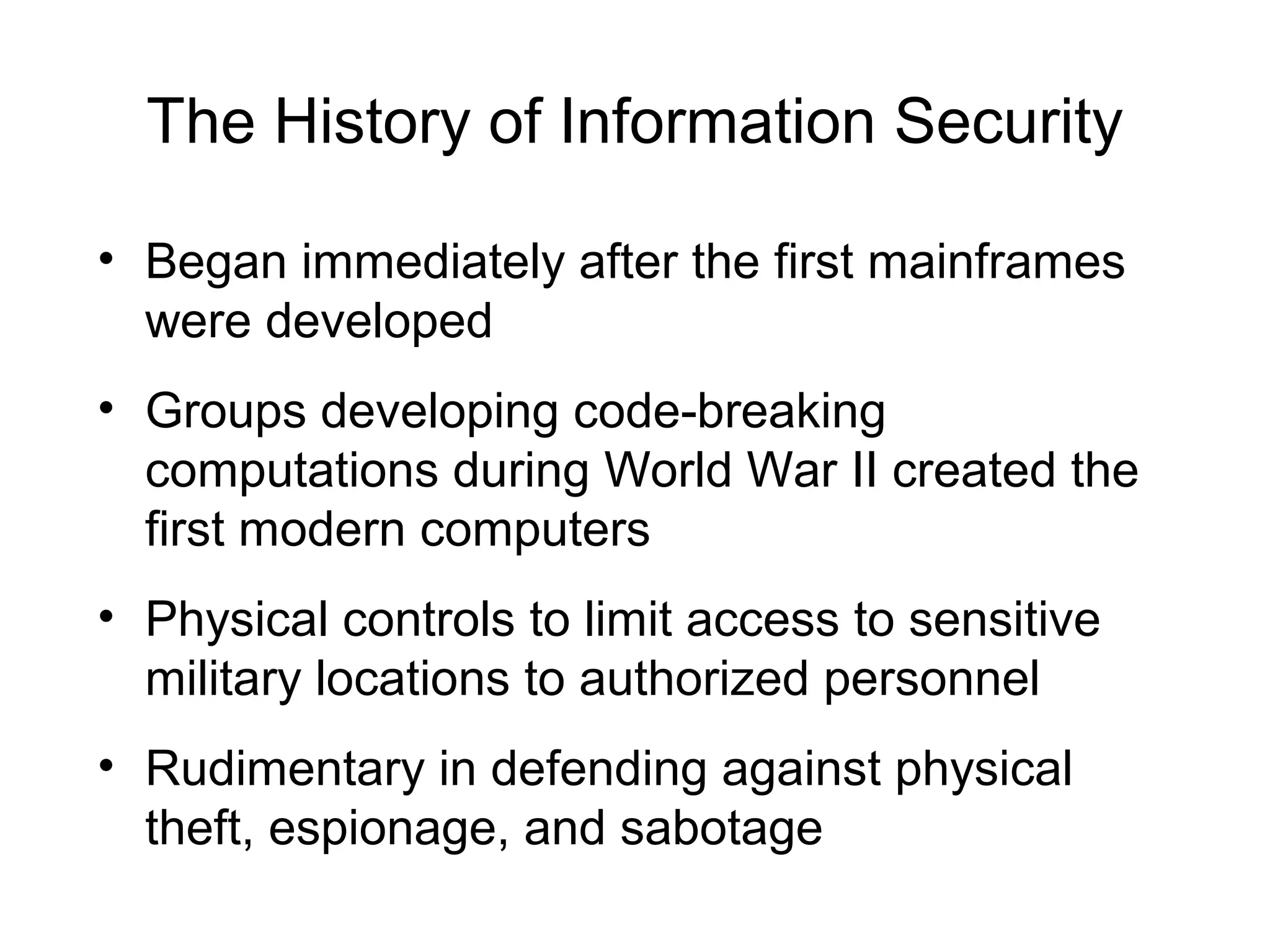 The History of Information Security

• Began immediately after the first mainframes were developed

• Groups developing code-breaking computations during World War II created the first modern computers

• Physical controls to limit access to sensitive military locations to authorized personnel

• Rudimentary in defending against physical theft, espionage, and sabotage